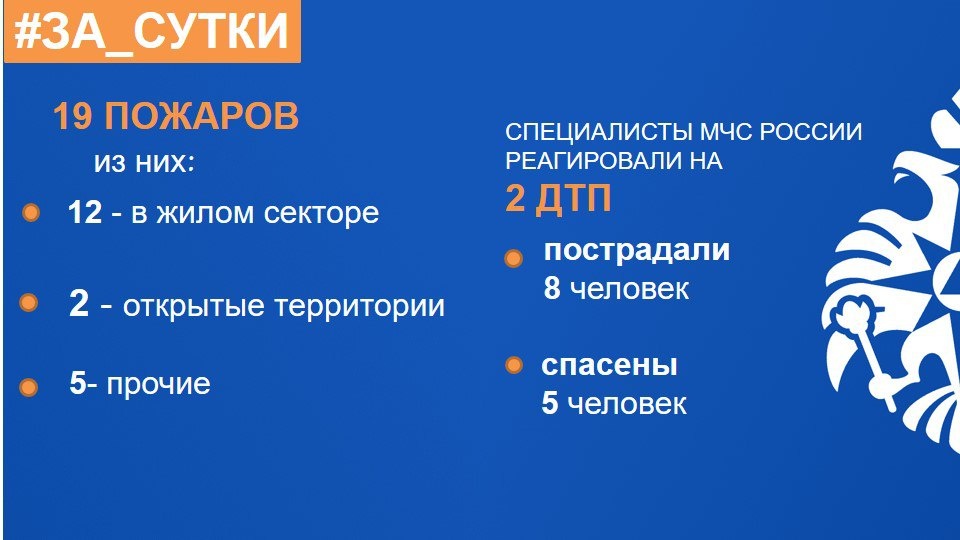 #ЗА_СУТКИ

19 ПОЖАРОВ
из них:

12 - в жилом секторе

2 - открытые территории

5- прочие

СПЕЦИАЛИСТЫ МЧС РОССИИ РЕАГИРОВАЛИ НА
2 ДТП

пострадали
8 человек

спасены
5 человек